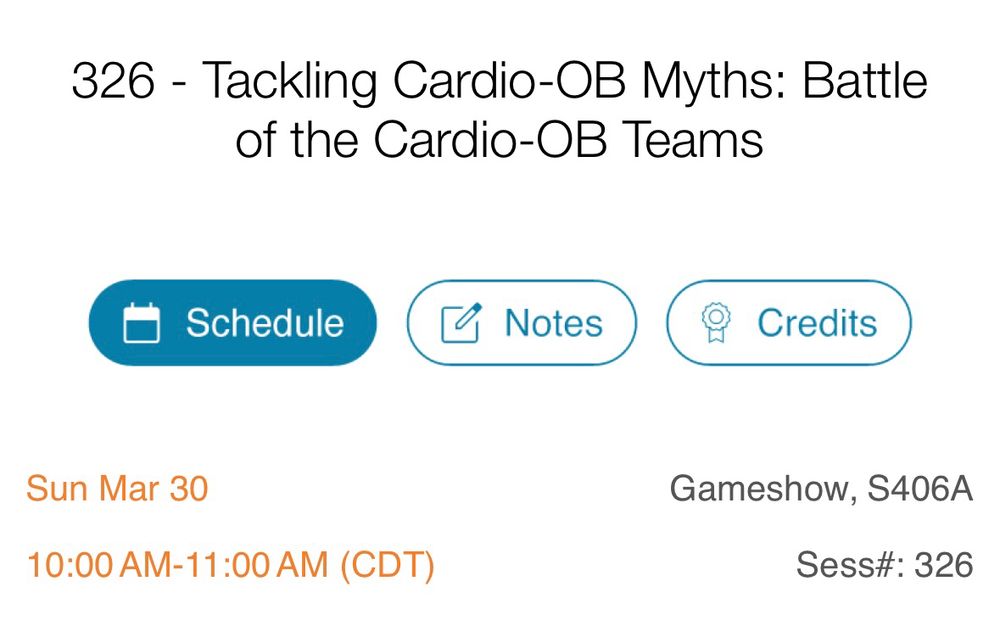 326 - Tackling Cardio-OB Myths: Battle of the Cardio-OB Teams

Schedule
Notes
Credits

Sun Mar 30
Gameshow, S406A

10:00 AM-11:00 AM (CDT)
Sess#: 326